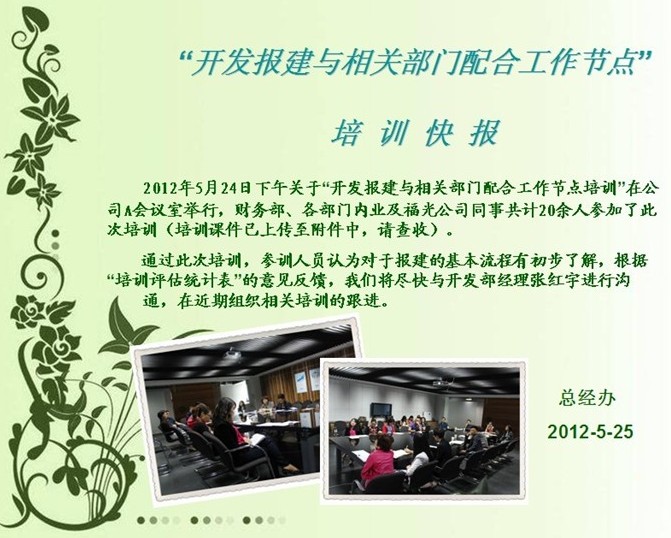 “开发报建与相关部门配合工作节点”

培 训 快 报

2012年5月24日下午关于“开发报建与相关部门配合工作节点培训”在公司A会议室举行，财务部、各部门内业及福光公司同事共计20余人参加了此次培训（培训课件已上传至附件中，请查收）。

通过此次培训，参训人员认为对于报建的基本流程有初步了解，根据“培训评估统计表”的意见反馈，我们将尽快与开发部经理张红宇进行沟通，在近期组织相关培训的跟进。

总经办

2012-5-25